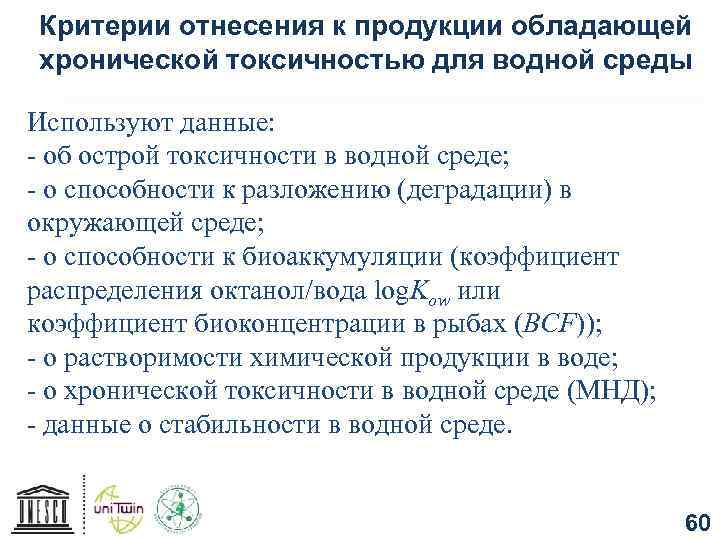 Критерии отнесения к продукции обладающей хронической токсичностью для водной среды

Используют данные:
- об острой токсичности в водной среде;
- о способности к разложению (деградации) в окружающей среде;
- о способности к биоаккумуляции (коэффициент распределения октанол/вода $\log K_{ow}$ или коэффициент биоконцентрации в рыбах ($BCF$));
- о растворимости химической продукции в воде;
- о хронической токсичности в водной среде (МНД);
- данные о стабильности в водной среде.

UNESCO
uniTwin

60